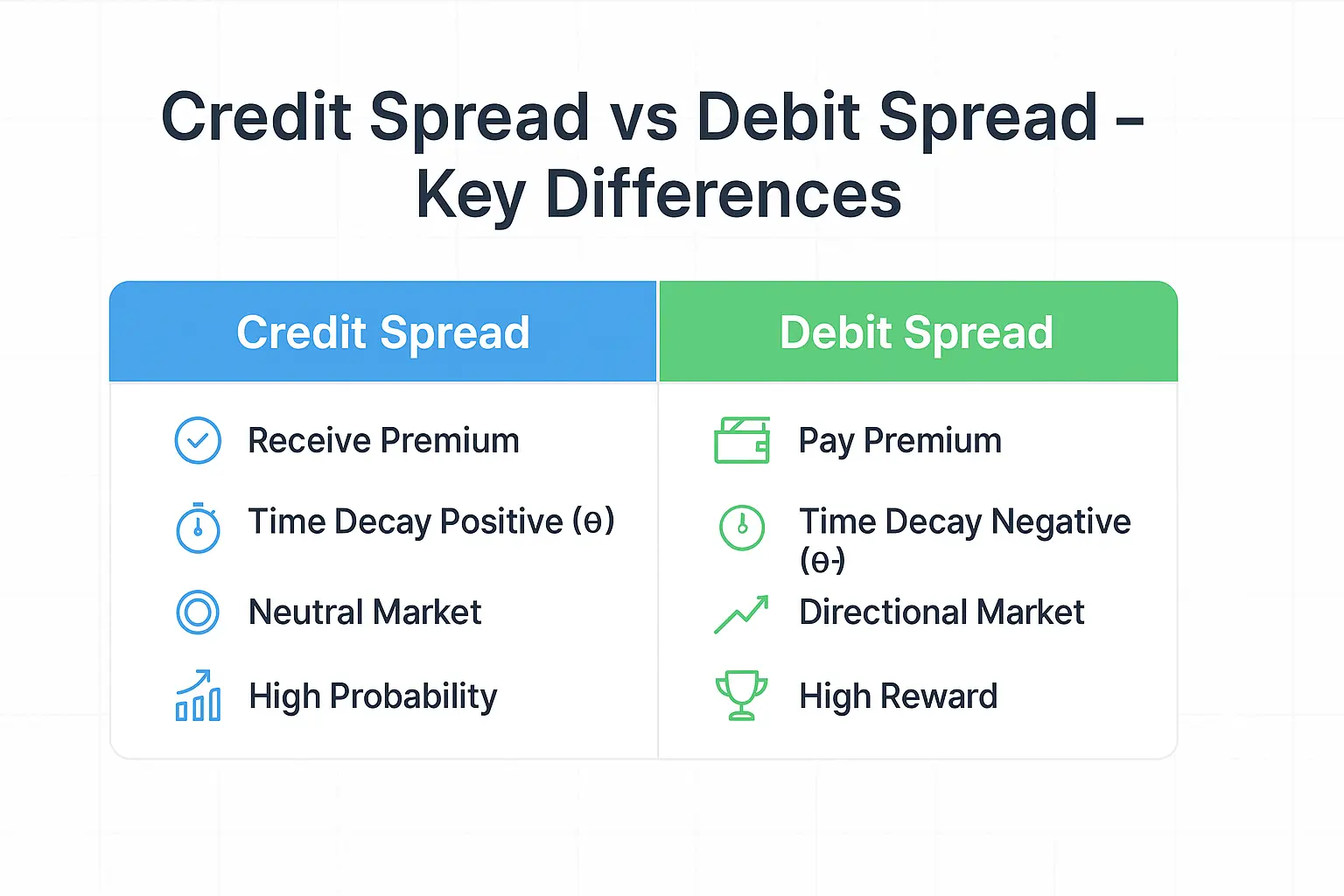 Credit Spread vs Debit Spread – Key Differences

| Credit Spread | Debit Spread |
|---|---|
| Receive Premium | Pay Premium |
| Time Decay Positive (θ) | Time Decay Negative (θ-) |
| Neutral Market | Directional Market |
| High Probability | High Reward |